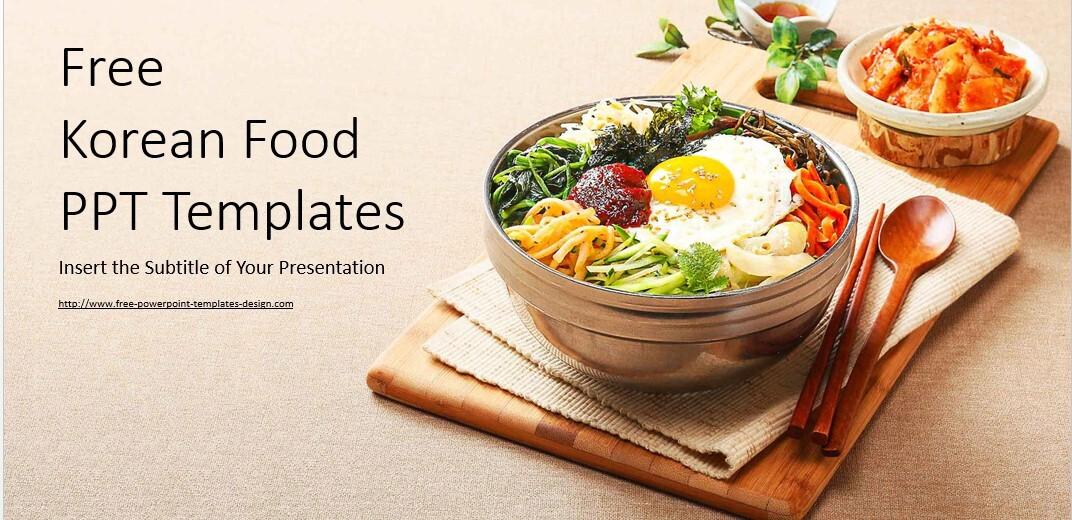 Free
Korean Food
PPT Templates

Insert the Subtitle of Your Presentation

http://www.free-powerpoint-templates-design.com